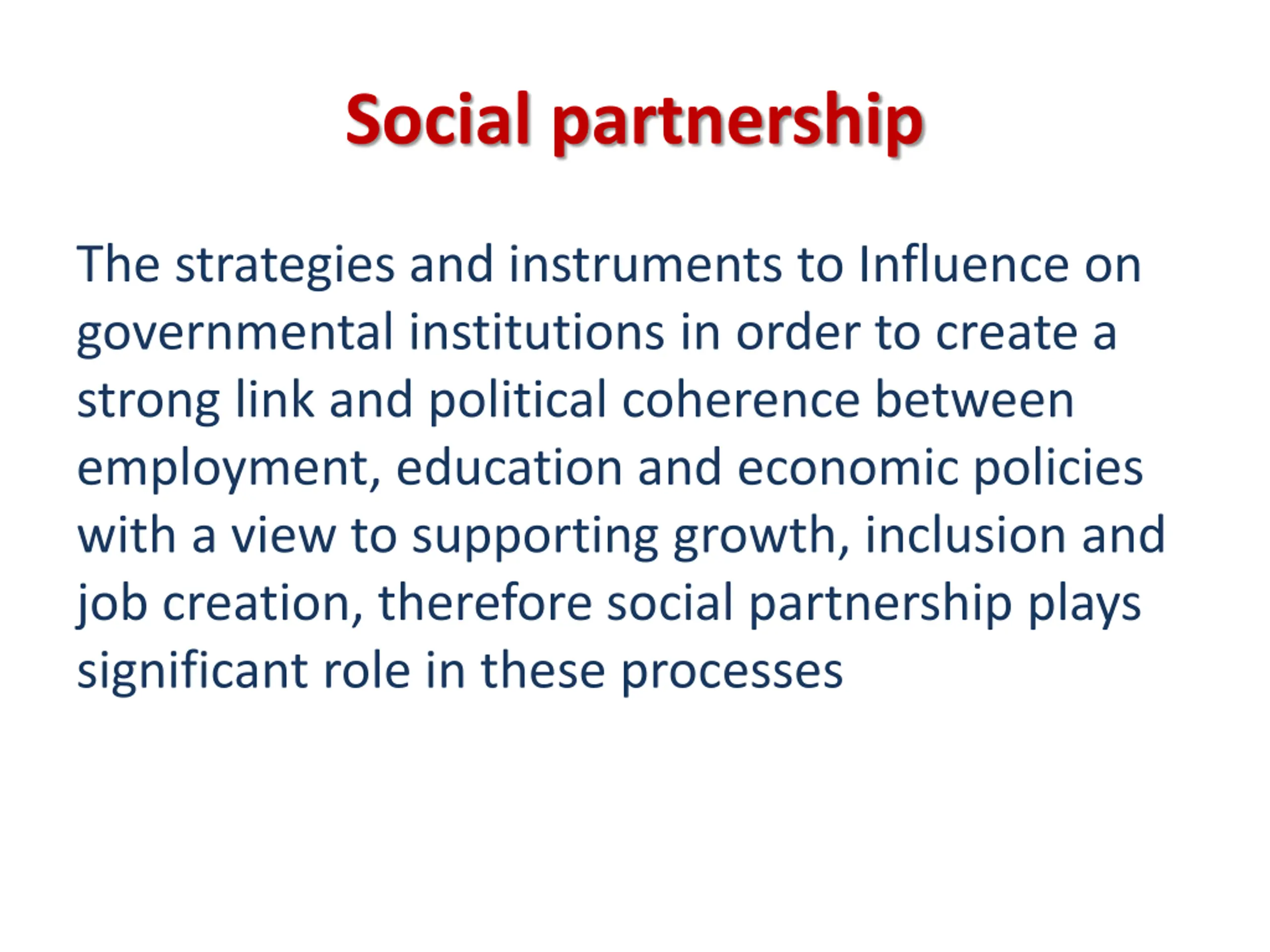 Social partnership

The strategies and instruments to Influence on governmental institutions in order to create a strong link and political coherence between employment, education and economic policies with a view to supporting growth, inclusion and job creation, therefore social partnership plays significant role in these processes